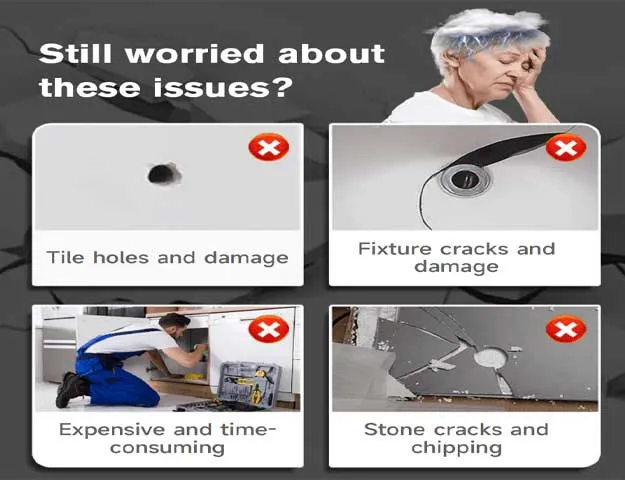 Still worried about these issues?

Tile holes and damage

Fixture cracks and damage

Expensive and time-consuming

Stone cracks and chipping